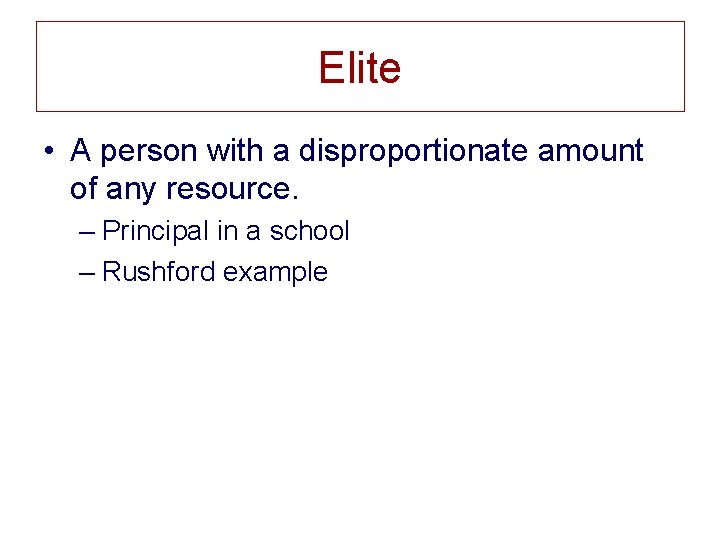 Elite

• A person with a disproportionate amount of any resource.
– Principal in a school
– Rushford example